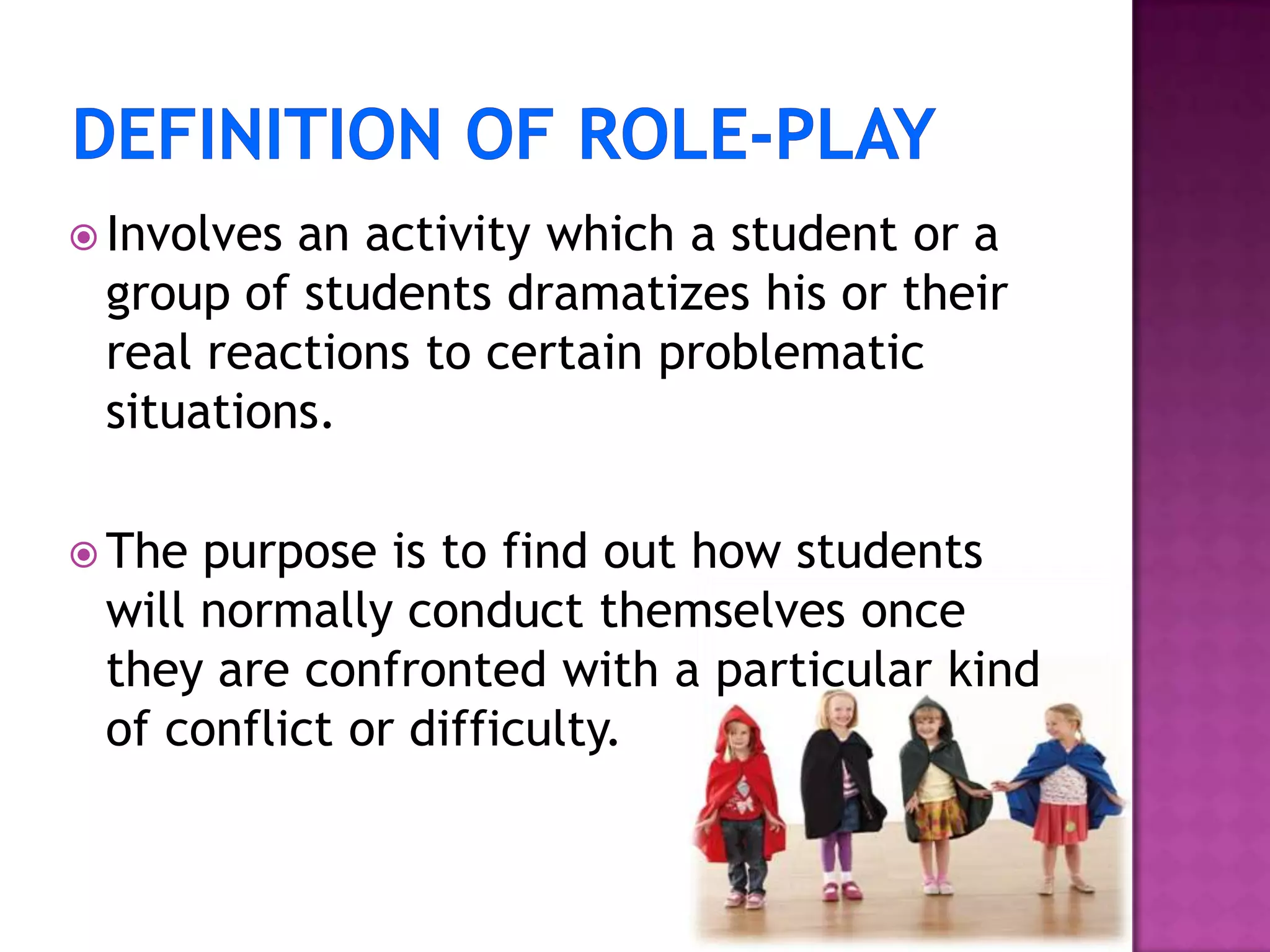 DEFINITION OF ROLE-PLAY

Involves an activity which a student or a group of students dramatizes his or their real reactions to certain problematic situations.

The purpose is to find out how students will normally conduct themselves once they are confronted with a particular kind of conflict or difficulty.